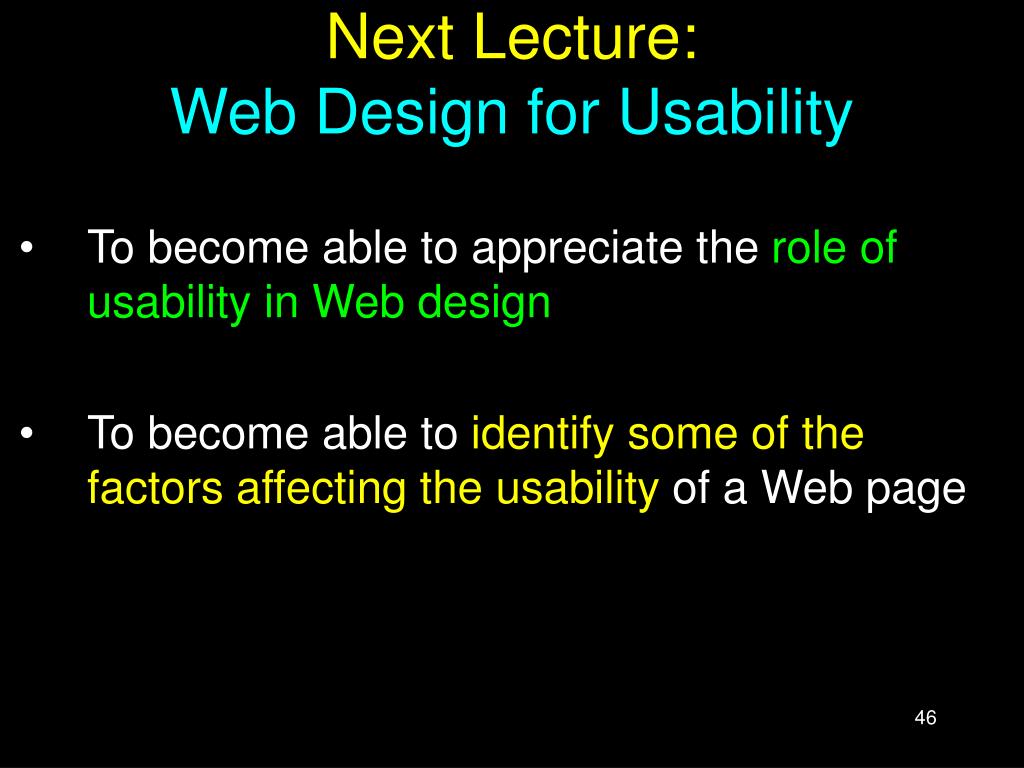 Next Lecture:
Web Design for Usability

• To become able to appreciate the role of usability in Web design

• To become able to identify some of the factors affecting the usability of a Web page

46